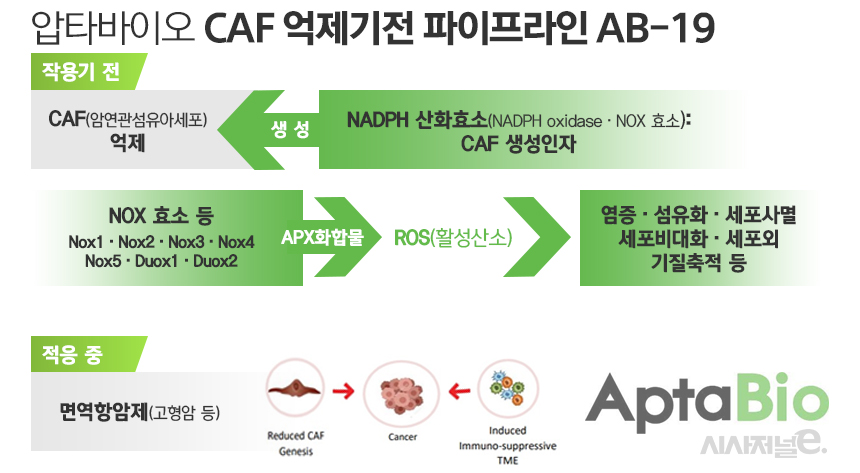 압타바이오 CAF 억제기전 파이프라인 AB-19

작용기 전

CAF(암연관섬유아세포) 억제

생 성

NADPH 산화효소(NADPH oxidase · NOX 효소): CAF 생성인자

NOX 효소 등
Nox1 · Nox2 · Nox3 · Nox4
Nox5 · Duox1 · Duox2

APX화합물

ROS(활성산소)

염증 · 섬유화 · 세포사멸
세포비대화 · 세포외
기질축적 등

적응 중

면역항암제(고형암 등)

Reduced CAF Genesis

Cancer

Induced Immuno-suppressive TME

AptaBio

시사저널e.